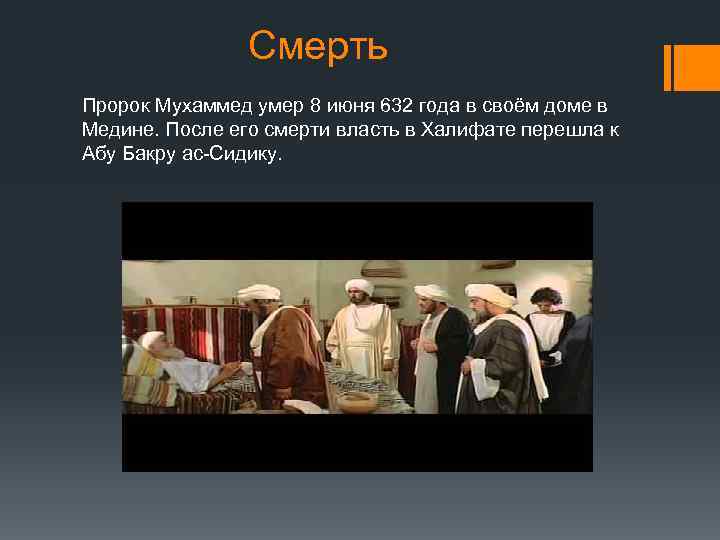 Смерть

Пророк Мухаммед умер 8 июня 632 года в своём доме в Медине. После его смерти власть в Халифате перешла к Абу Бакру ас-Сидику.